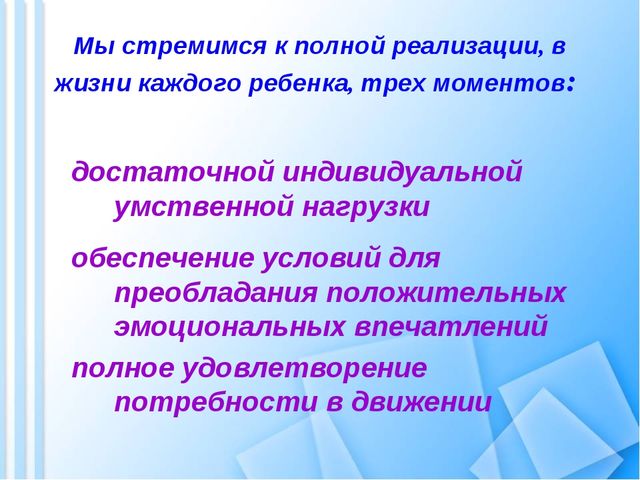 Мы стремимся к полной реализации, в жизни каждого ребенка, трех моментов:

достаточной индивидуальной умственной нагрузки

обеспечение условий для преобладания положительных эмоциональных впечатлений

полное удовлетворение потребности в движении